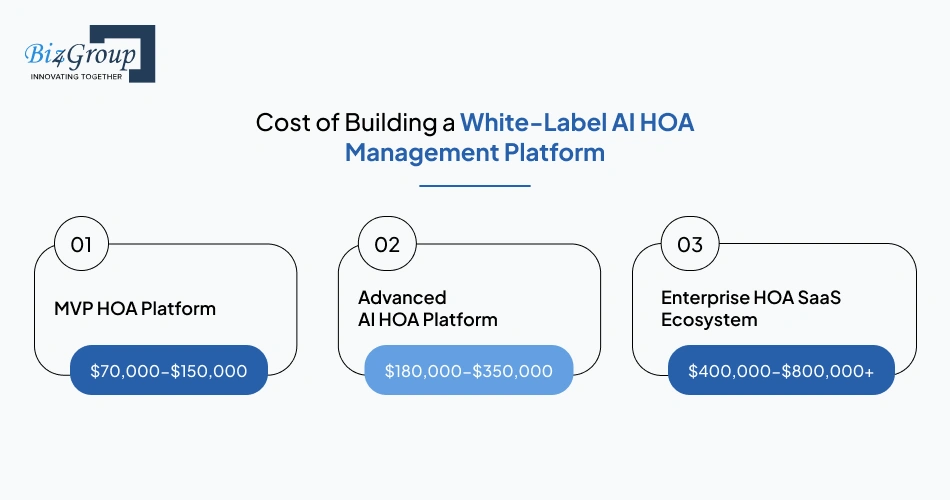 Biz4Group
INNOVATING TOGETHER

Cost of Building a White-Label AI HOA Management Platform

01

MVP HOA Platform

$70,000–$150,000

02

Advanced AI HOA Platform

$180,000–$350,000

03

Enterprise HOA SaaS Ecosystem

$400,000–$800,000+